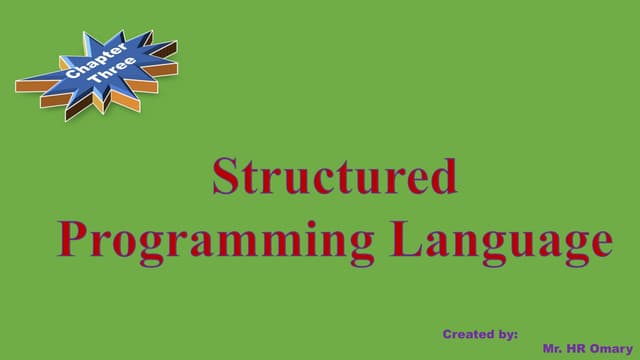 Chapter Three

Structured
Programming Language

Created by:
Mr. HR Omary